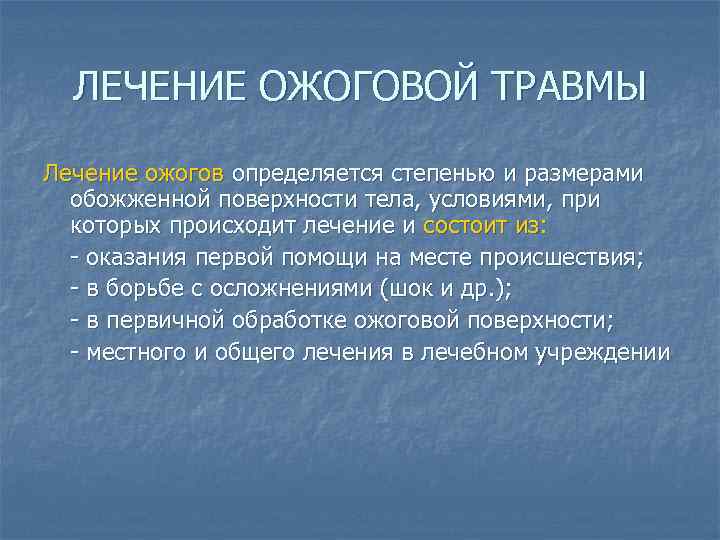 ЛЕЧЕНИЕ ОЖОГОВОЙ ТРАВМЫ

Лечение ожогов определяется степенью и размерами обожженной поверхности тела, условиями, при которых происходит лечение и состоит из:

- оказания первой помощи на месте происшествия;

- в борьбе с осложнениями (шок и др.);

- в первичной обработке ожоговой поверхности;

- местного и общего лечения в лечебном учреждении